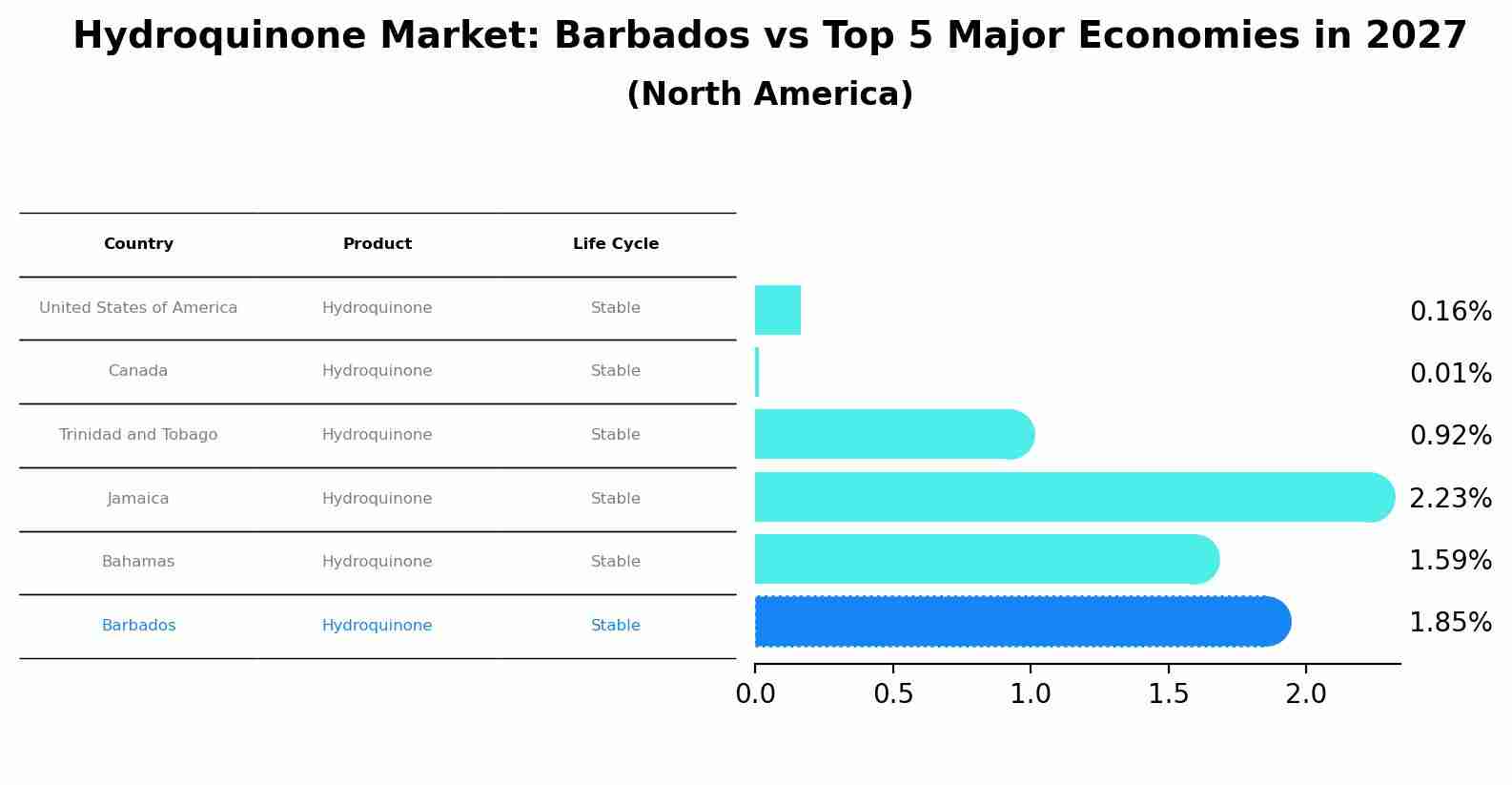 Hydroquinone Market: Barbados vs Top 5 Major Economies in 2027
(North America)

| Country | Product | Life Cycle |
|---|---|---|
| United States of America | Hydroquinone | Stable |
| Canada | Hydroquinone | Stable |
| Trinidad and Tobago | Hydroquinone | Stable |
| Jamaica | Hydroquinone | Stable |
| Bahamas | Hydroquinone | Stable |
| Barbados | Hydroquinone | Stable |

0.16%
0.01%
0.92%
2.23%
1.59%
1.85%

0.0 0.5 1.0 1.5 2.0